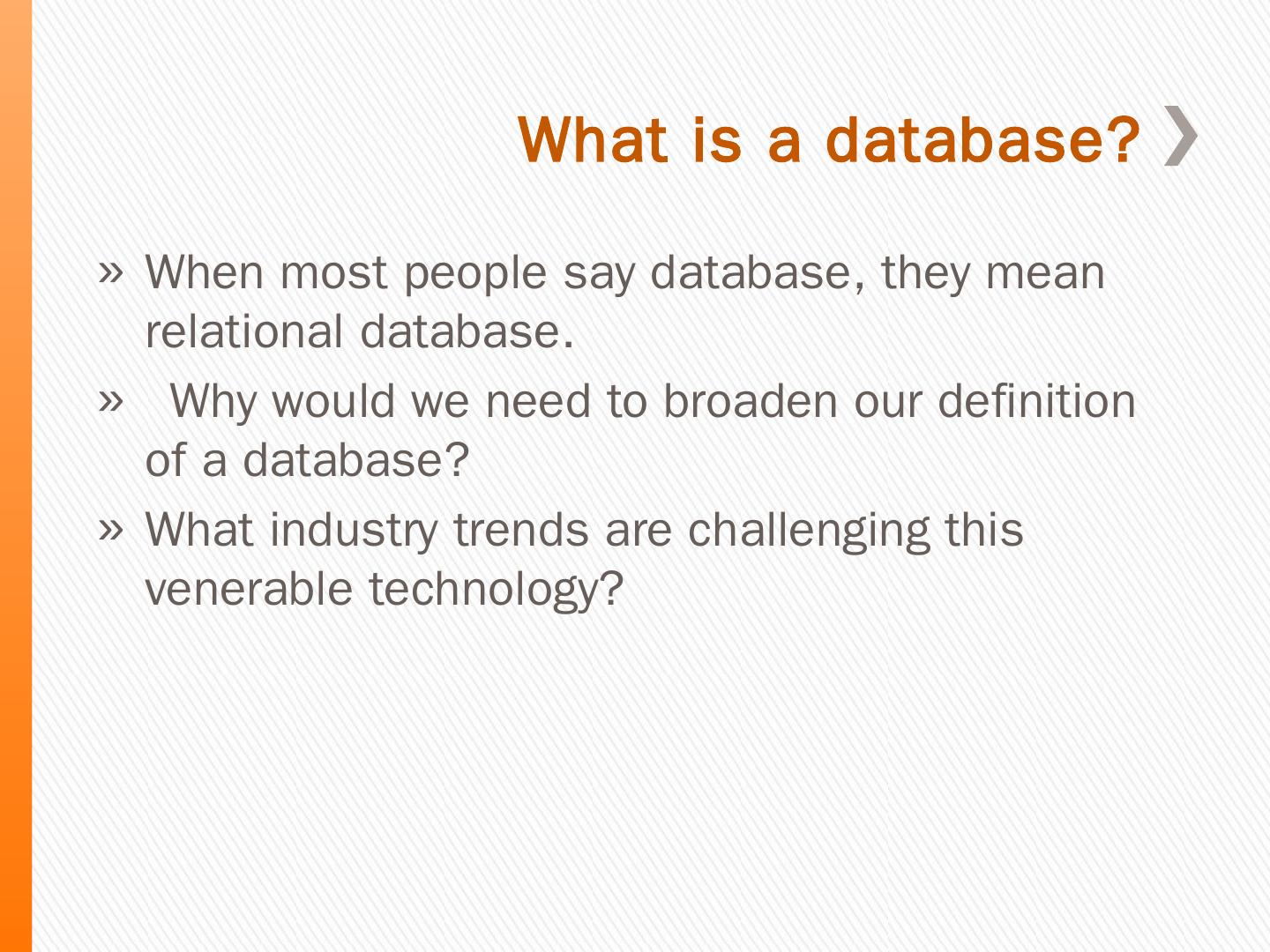 What is a database?

» When most people say database, they mean relational database.

» Why would we need to broaden our definition of a database?

» What industry trends are challenging this venerable technology?